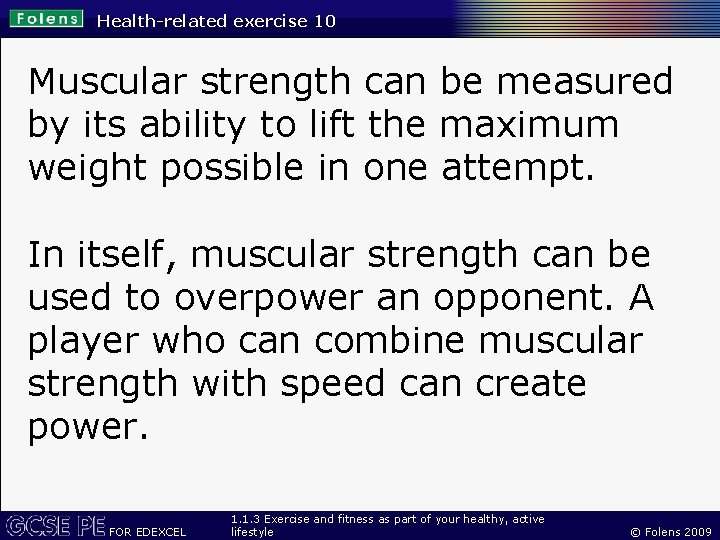 Folens Health-related exercise 10

Muscular strength can be measured by its ability to lift the maximum weight possible in one attempt.

In itself, muscular strength can be used to overpower an opponent. A player who can combine muscular strength with speed can create power.

GCSE PE FOR EDEXCEL 1.1.3 Exercise and fitness as part of your healthy, active lifestyle © Folens 2009